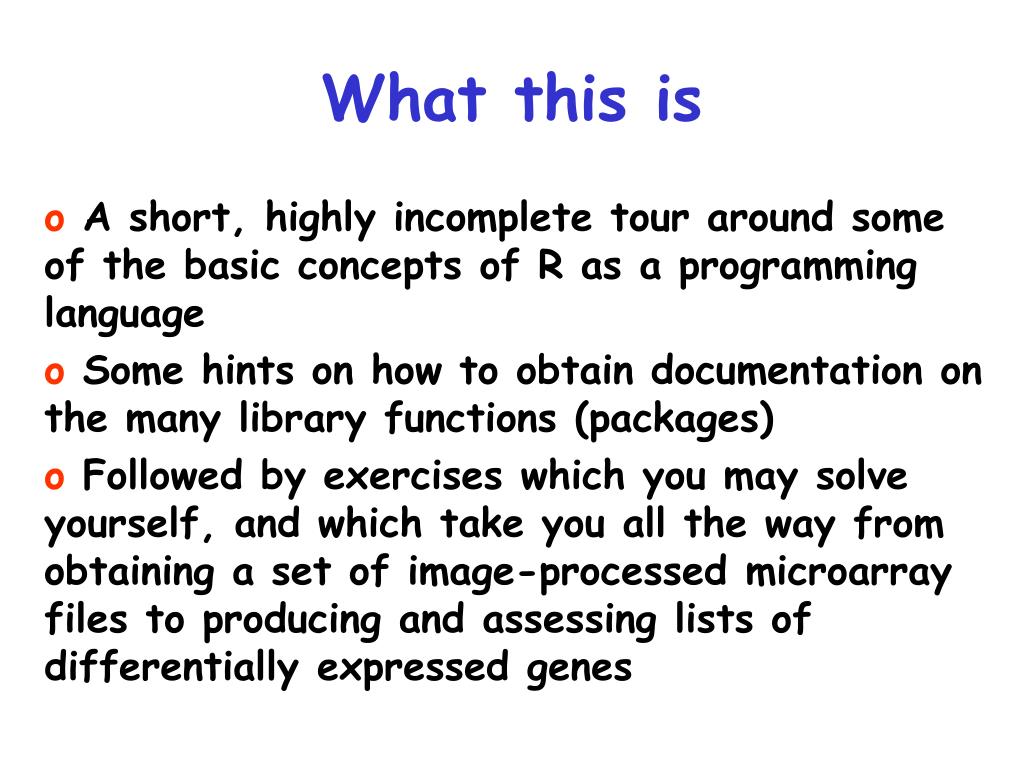 What this is

o A short, highly incomplete tour around some of the basic concepts of R as a programming language

o Some hints on how to obtain documentation on the many library functions (packages)

o Followed by exercises which you may solve yourself, and which take you all the way from obtaining a set of image-processed microarray files to producing and assessing lists of differentially expressed genes